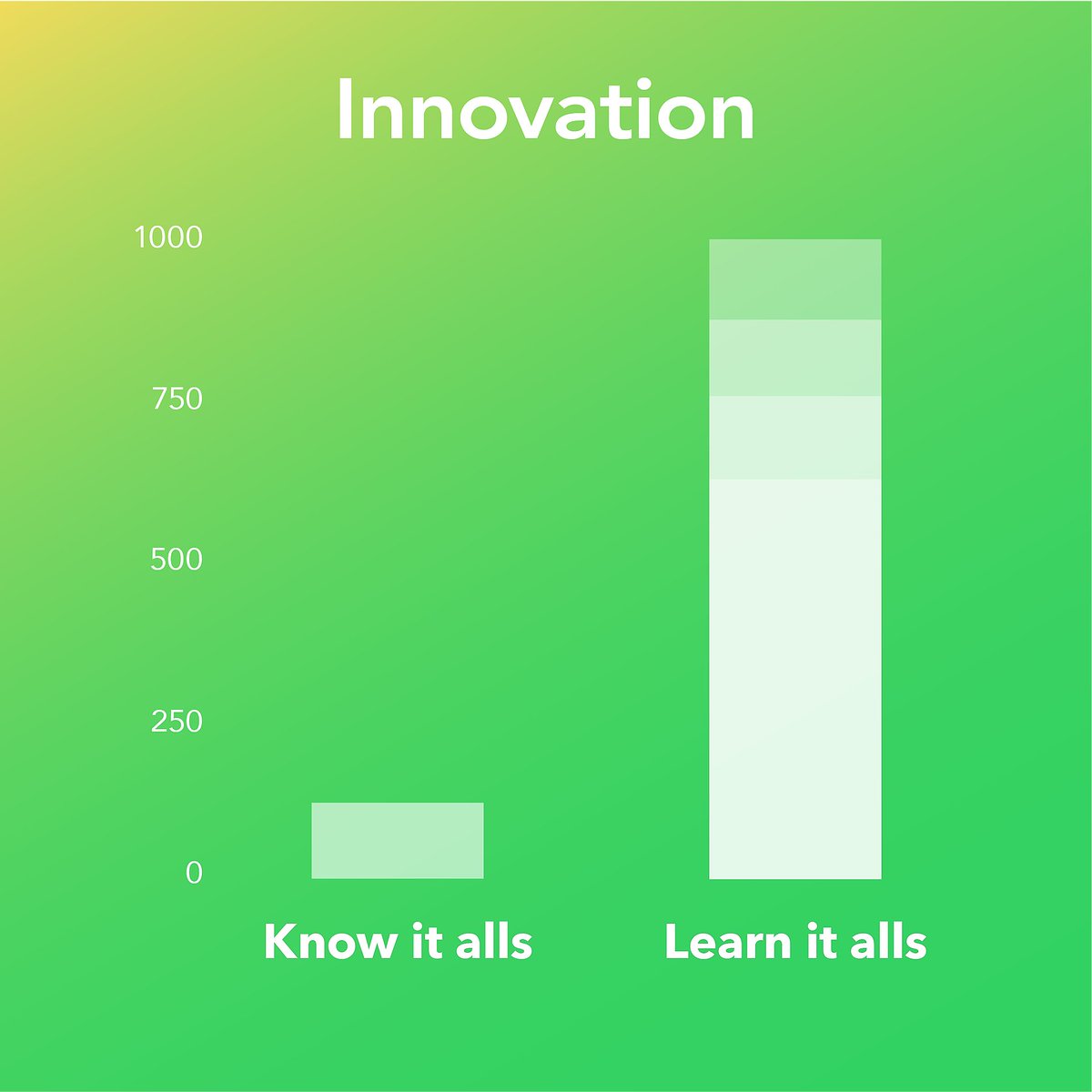 Innovation

1000

750

500

250

0

Know it alls

Learn it alls